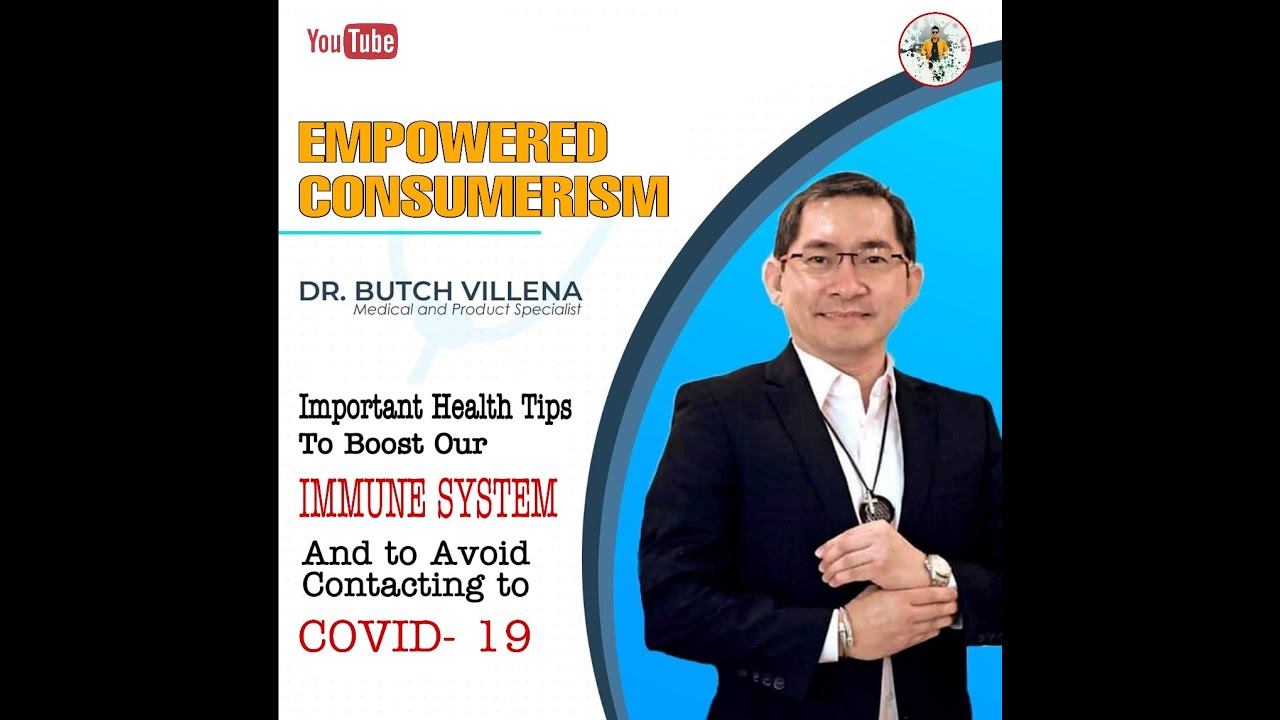 YouTube

EMPOWERED CONSUMERISM

DR. BUTCH VILLENA
Medical and Product Specialist

Important Health Tips To Boost Our

IMMUNE SYSTEM

And to Avoid Contacting to

COVID- 19